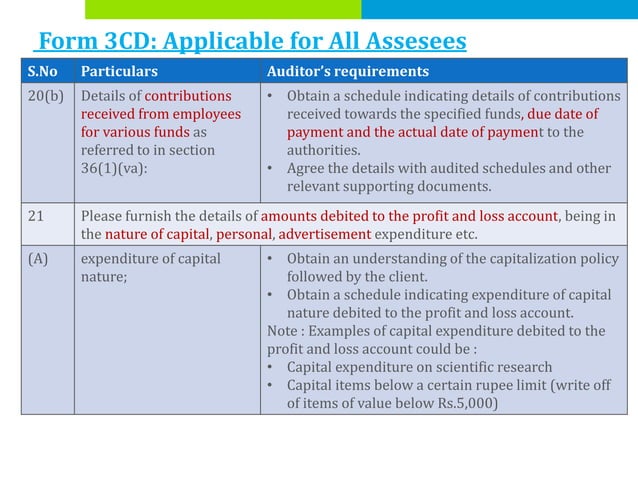 Form 3CD: Applicable for All Assesees

| S.No | Particulars | Auditor's requirements |
|---|---|---|
| 20(b) | Details of contributions received from employees for various funds as referred to in section 36(1)(va): | • Obtain a schedule indicating details of contributions received towards the specified funds, due date of payment and the actual date of payment to the authorities. • Agree the details with audited schedules and other relevant supporting documents. |
| 21 | Please furnish the details of amounts debited to the profit and loss account, being in the nature of capital, personal, advertisement expenditure etc. | |
| (A) | expenditure of capital nature; | • Obtain an understanding of the capitalization policy followed by the client. • Obtain a schedule indicating expenditure of capital nature debited to the profit and loss account. Note : Examples of capital expenditure debited to the profit and loss account could be : • Capital expenditure on scientific research • Capital items below a certain rupee limit (write off of items of value below Rs.5,000) |